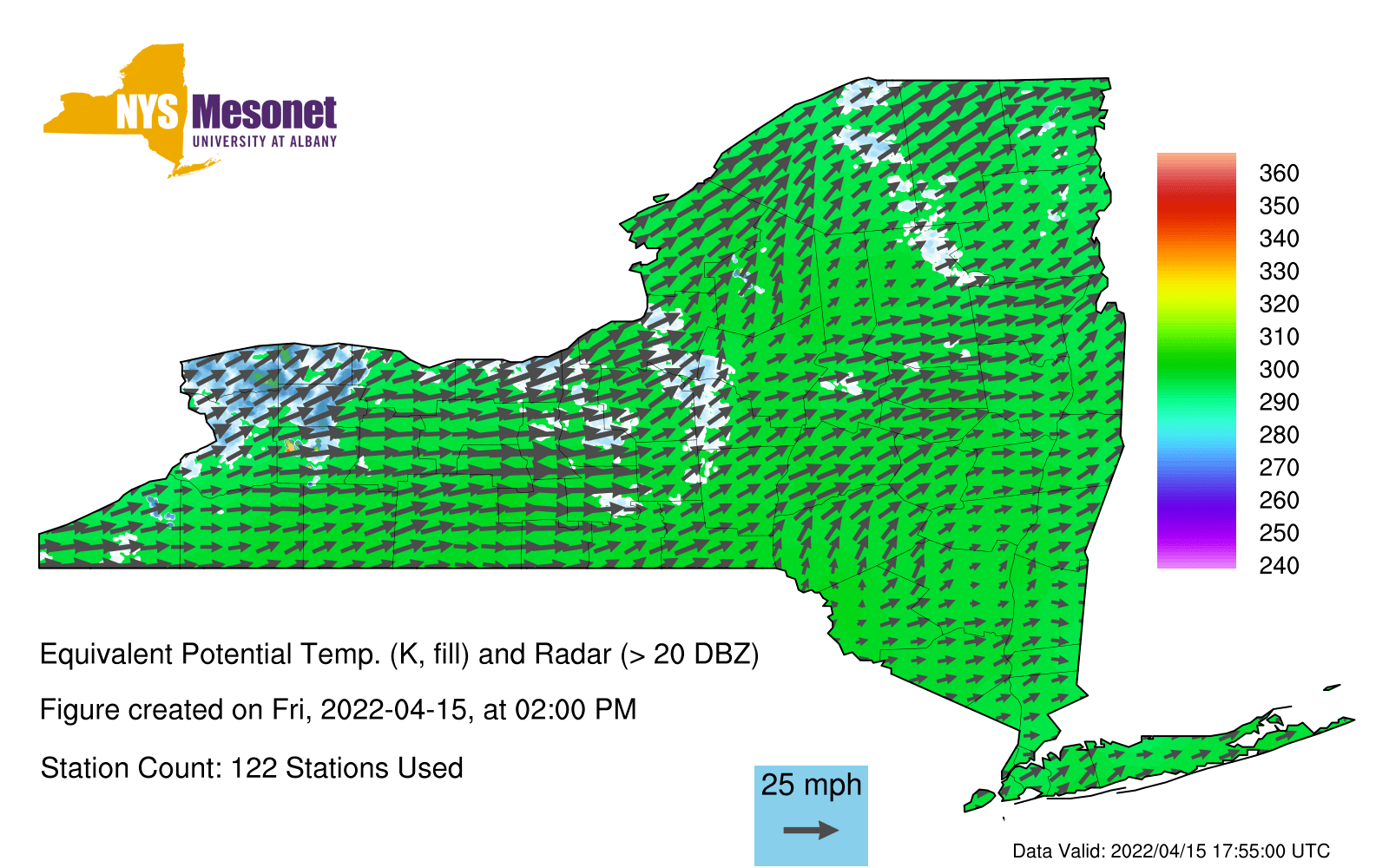 NYS Mesonet
UNIVERSITY AT ALBANY

360
350
340
330
320
310
300
290
280
270
260
250
240

Equivalent Potential Temp. (K, fill) and Radar (> 20 DBZ)

Figure created on Fri, 2022-04-15, at 02:00 PM

Station Count: 122 Stations Used

25 mph

Data Valid: 2022/04/15 17:55:00 UTC